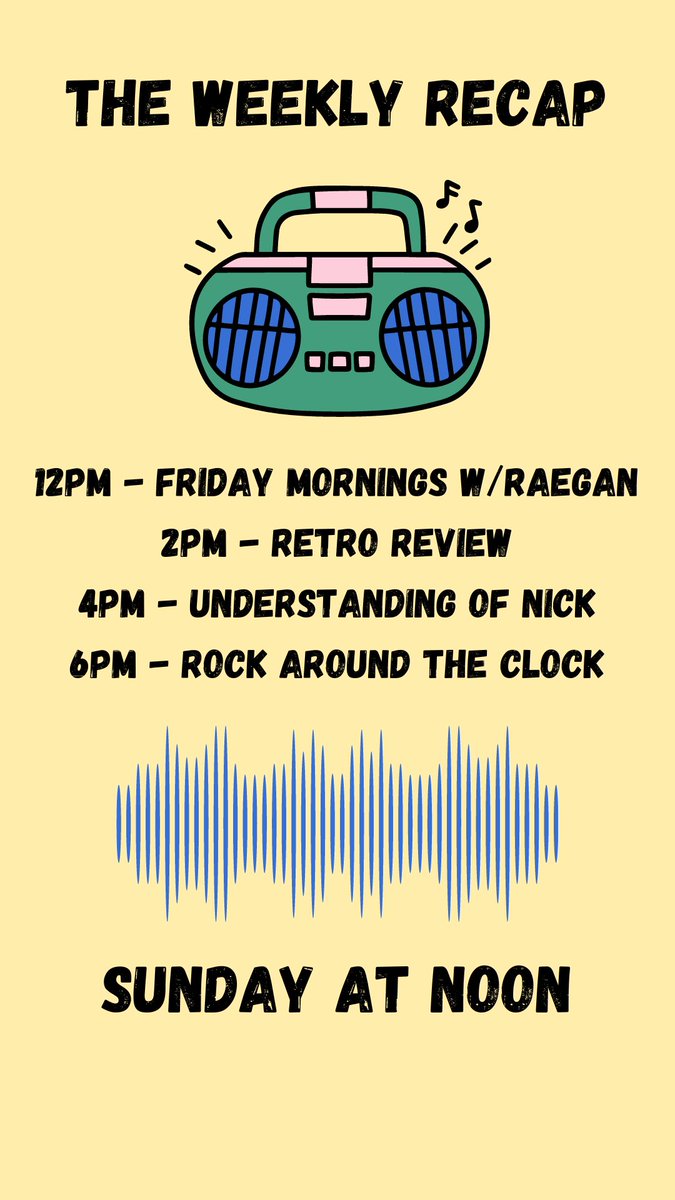 THE WEEKLY RECAP

12PM - FRIDAY MORNINGS W/RAEGAN
2PM - RETRO REVIEW
4PM - UNDERSTANDING OF NICK
6PM - ROCK AROUND THE CLOCK

SUNDAY AT NOON